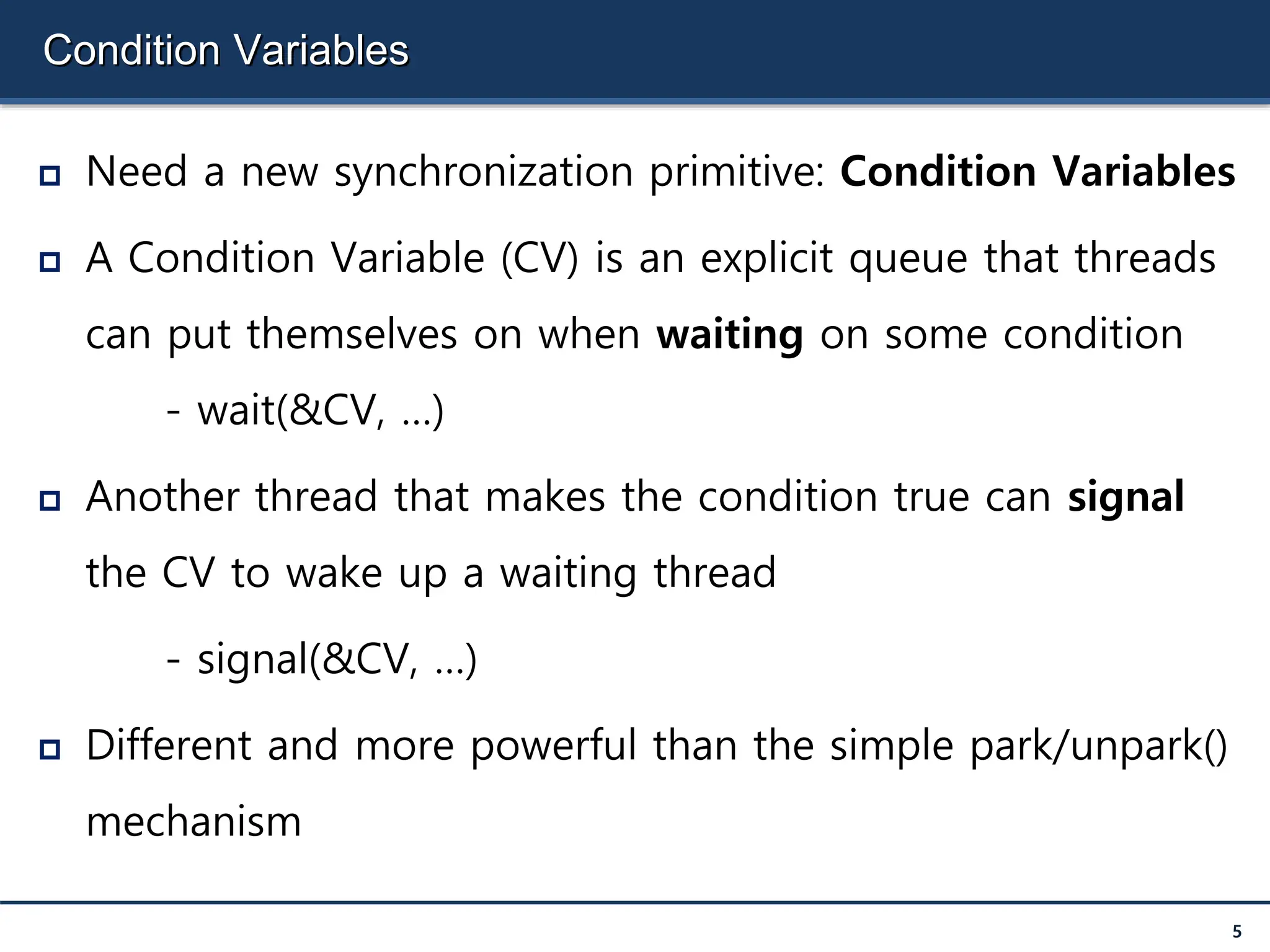 Condition Variables

Need a new synchronization primitive: Condition Variables

A Condition Variable (CV) is an explicit queue that threads can put themselves on when waiting on some condition

- wait(&CV, …)

Another thread that makes the condition true can signal the CV to wake up a waiting thread

- signal(&CV, …)

Different and more powerful than the simple park/unpark() mechanism

5